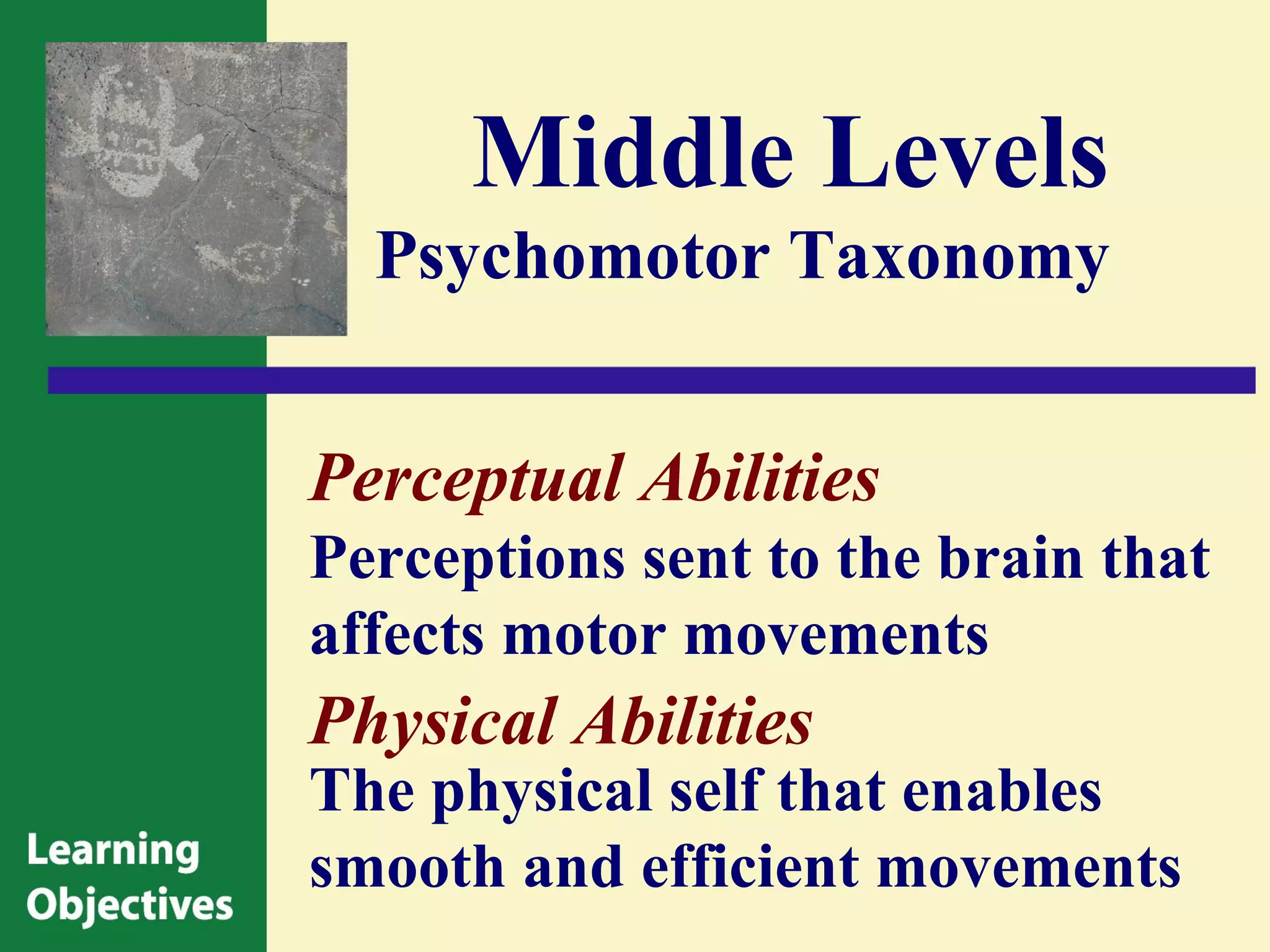 Middle Levels
Psychomotor Taxonomy

Perceptual Abilities
Perceptions sent to the brain that affects motor movements

Physical Abilities
The physical self that enables smooth and efficient movements

Learning Objectives